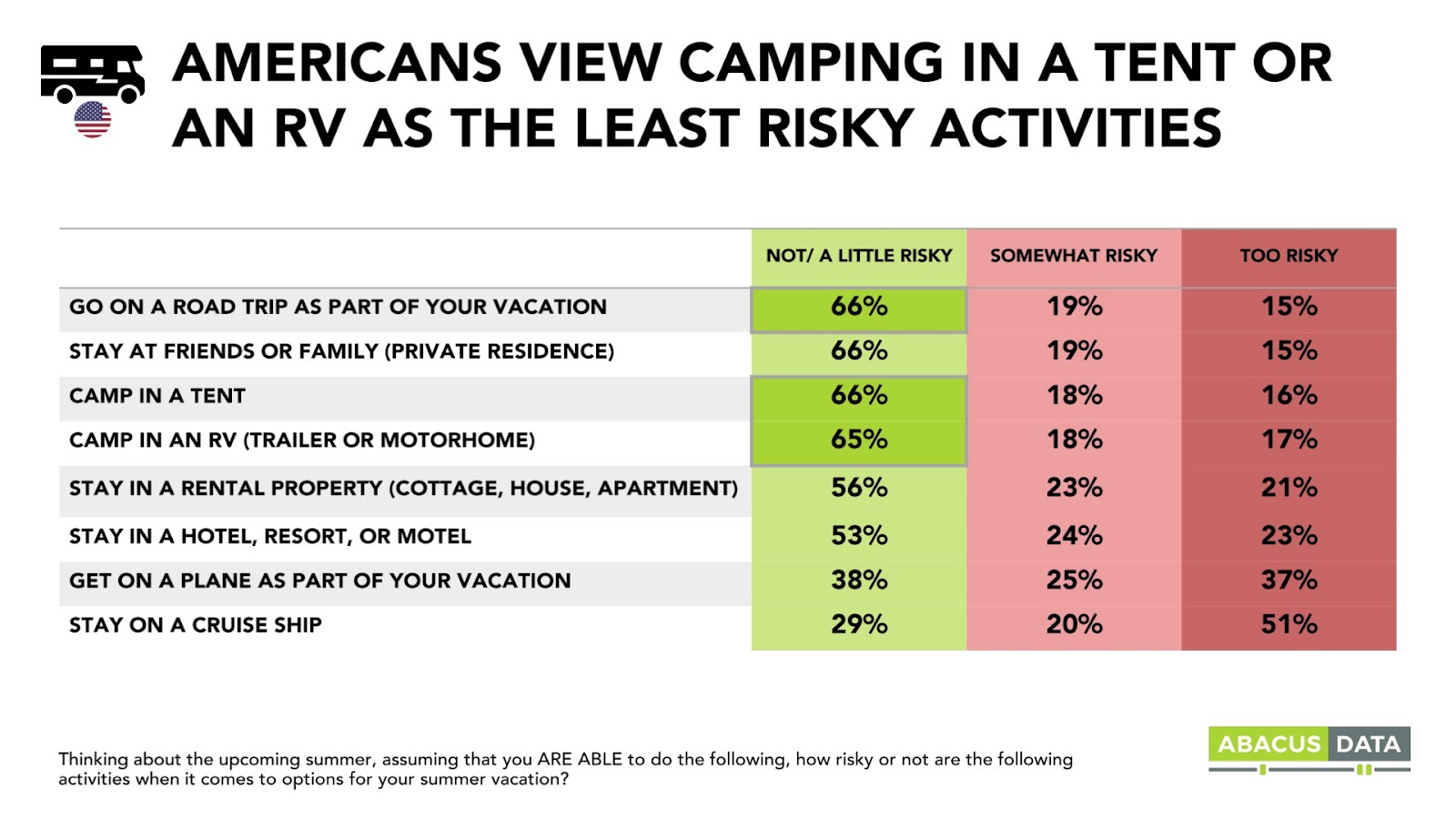 AMERICANS VIEW CAMPING IN A TENT OR AN RV AS THE LEAST RISKY ACTIVITIES

| | NOT/ A LITTLE RISKY | SOMEWHAT RISKY | TOO RISKY |
|---|---|---|---|
| GO ON A ROAD TRIP AS PART OF YOUR VACATION | 66% | 19% | 15% |
| STAY AT FRIENDS OR FAMILY (PRIVATE RESIDENCE) | 66% | 19% | 15% |
| CAMP IN A TENT | 66% | 18% | 16% |
| CAMP IN AN RV (TRAILER OR MOTORHOME) | 65% | 18% | 17% |
| STAY IN A RENTAL PROPERTY (COTTAGE, HOUSE, APARTMENT) | 56% | 23% | 21% |
| STAY IN A HOTEL, RESORT, OR MOTEL | 53% | 24% | 23% |
| GET ON A PLANE AS PART OF YOUR VACATION | 38% | 25% | 37% |
| STAY ON A CRUISE SHIP | 29% | 20% | 51% |

Thinking about the upcoming summer, assuming that you ARE ABLE to do the following, how risky or not are the following activities when it comes to options for your summer vacation?

ABACUS DATA